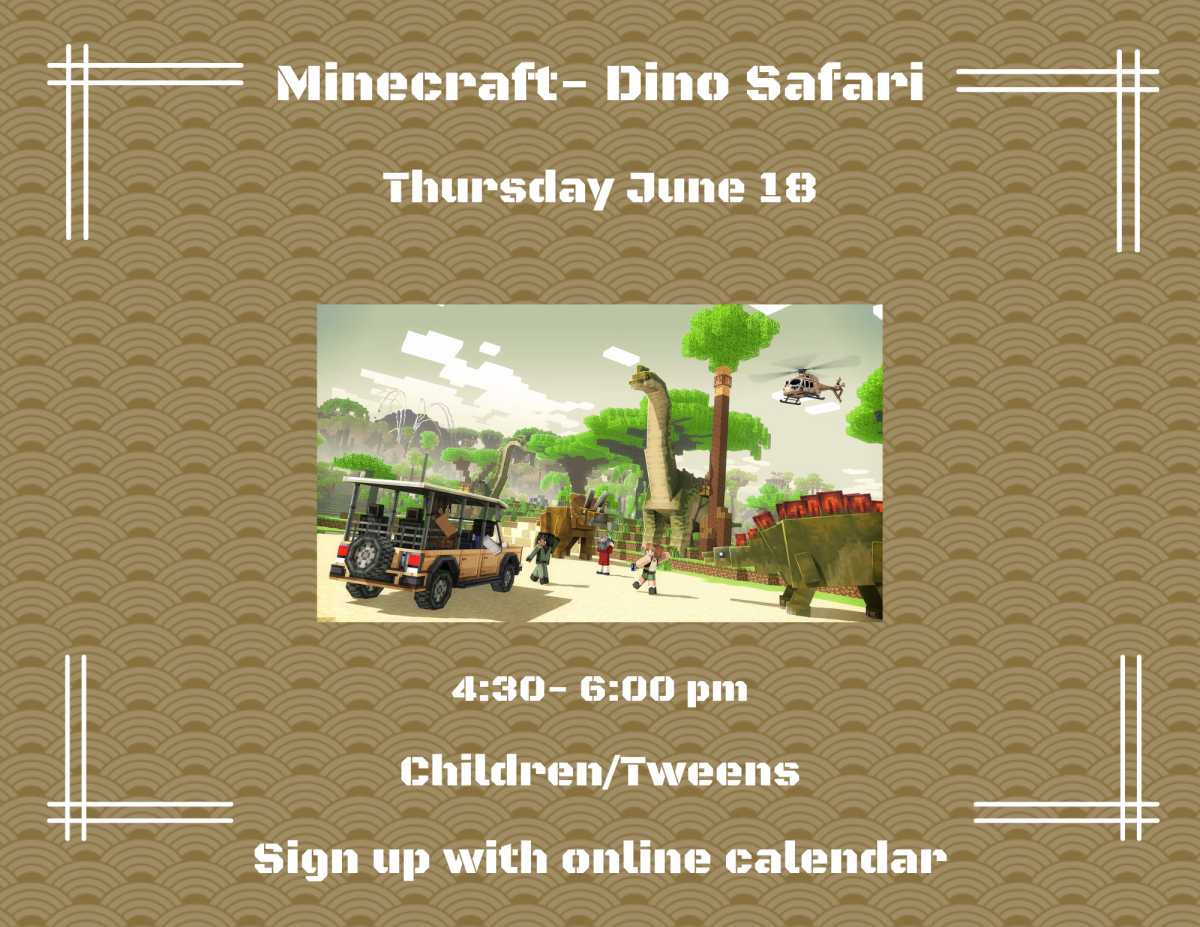 Minecraft- Dino Safari

Thursday June 18

4:30- 6:00 pm

Children/Tweens

Sign up with online calendar